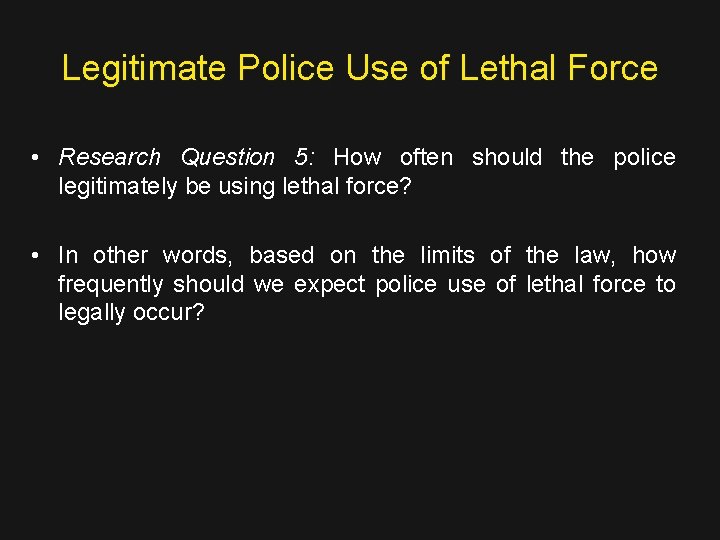 Legitimate Police Use of Lethal Force

• Research Question 5: How often should the police legitimately be using lethal force?

• In other words, based on the limits of the law, how frequently should we expect police use of lethal force to legally occur?